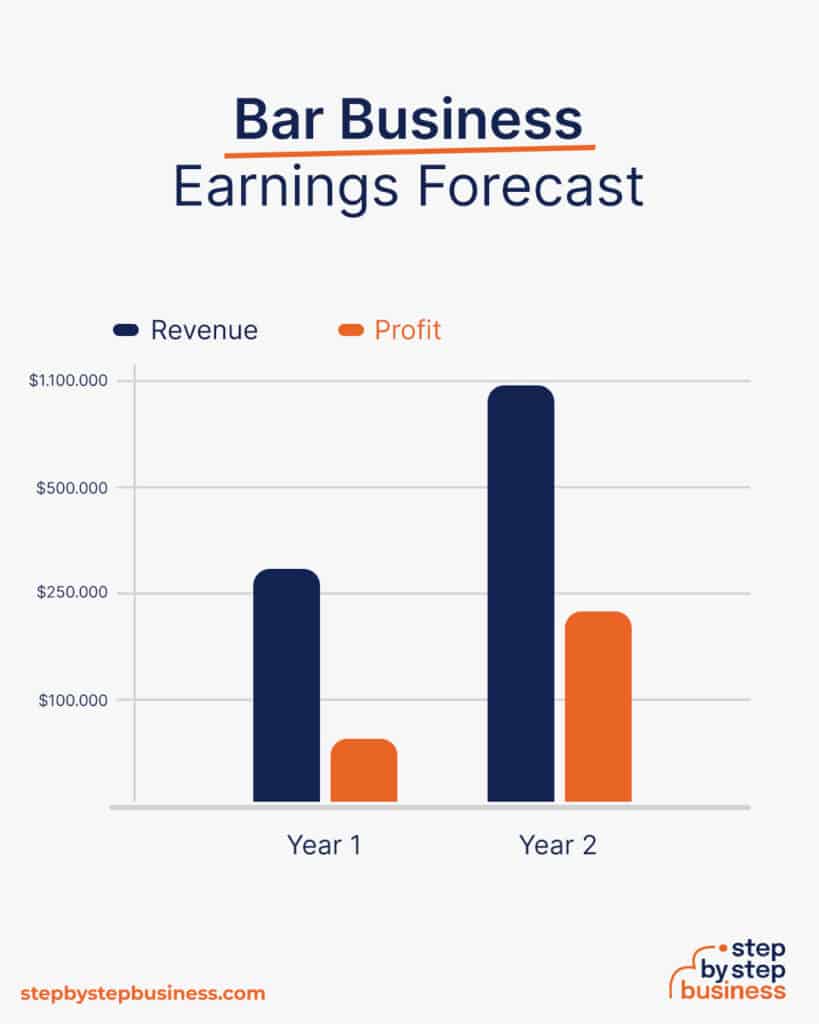 Bar Business
Earnings Forecast

Revenue Profit

$1.100.000
$500.000
$250.000
$100.000

Year 1 Year 2

stepbystepbusiness.com

step by step business